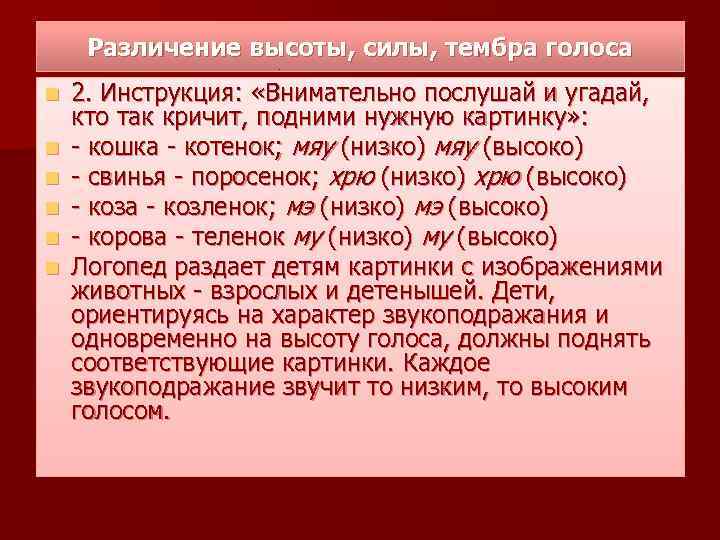 Различение высоты, силы, тембра голоса

2. Инструкция: «Внимательно послушай и угадай, кто так кричит, подними нужную картинку»:

- кошка - котенок; мяу (низко) мяу (высоко)

- свинья - поросенок; хрю (низко) хрю (высоко)

- коза - козленок; мэ (низко) мэ (высоко)

- корова - теленок му (низко) му (высоко)

Логопед раздает детям картинки с изображениями животных - взрослых и детенышей. Дети, ориентируясь на характер звукоподражания и одновременно на высоту голоса, должны поднять соответствующие картинки. Каждое звукоподражание звучит то низким, то высоким голосом.